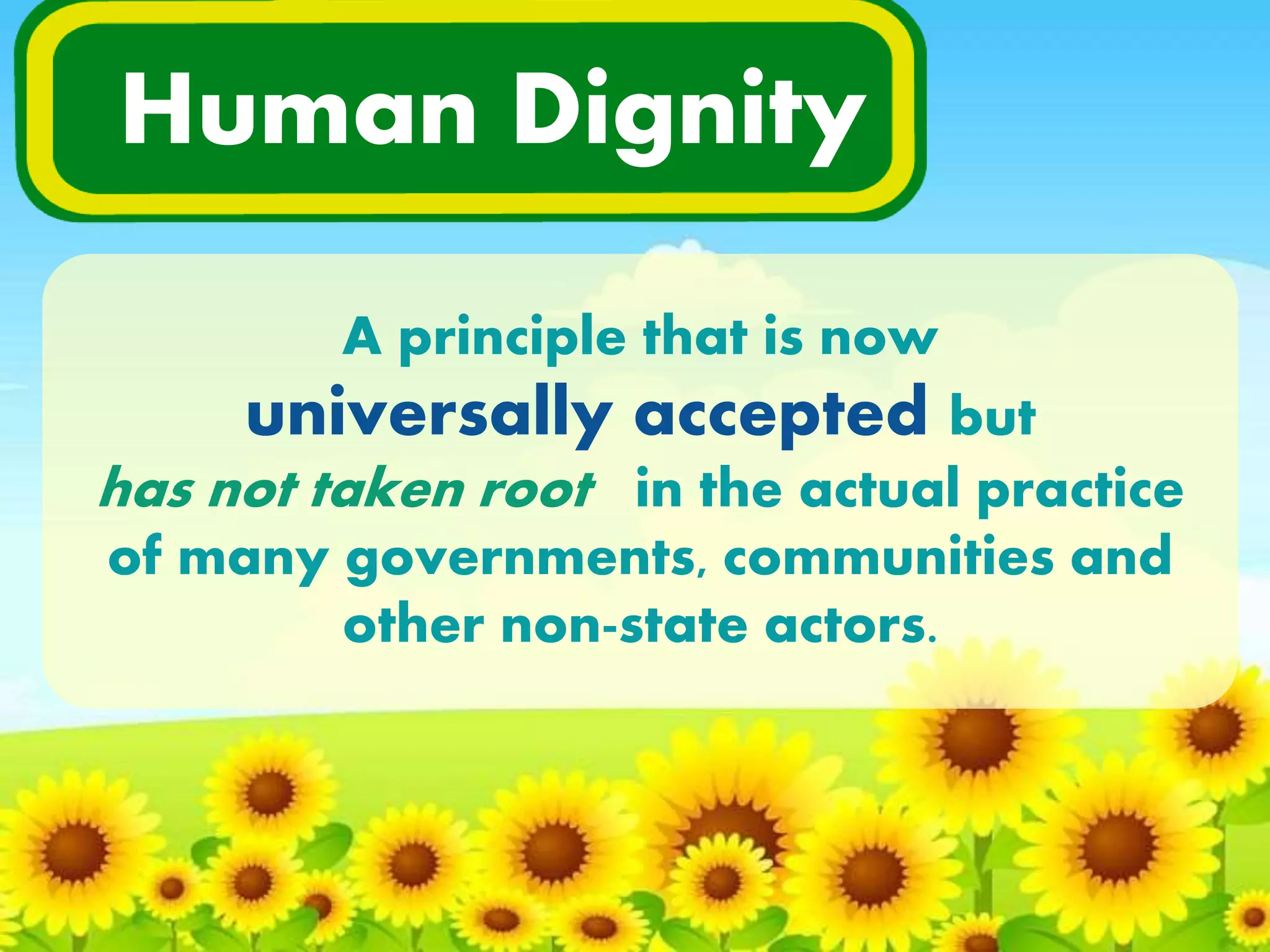 Human Dignity

A principle that is now universally accepted but has not taken root in the actual practice of many governments, communities and other non-state actors.